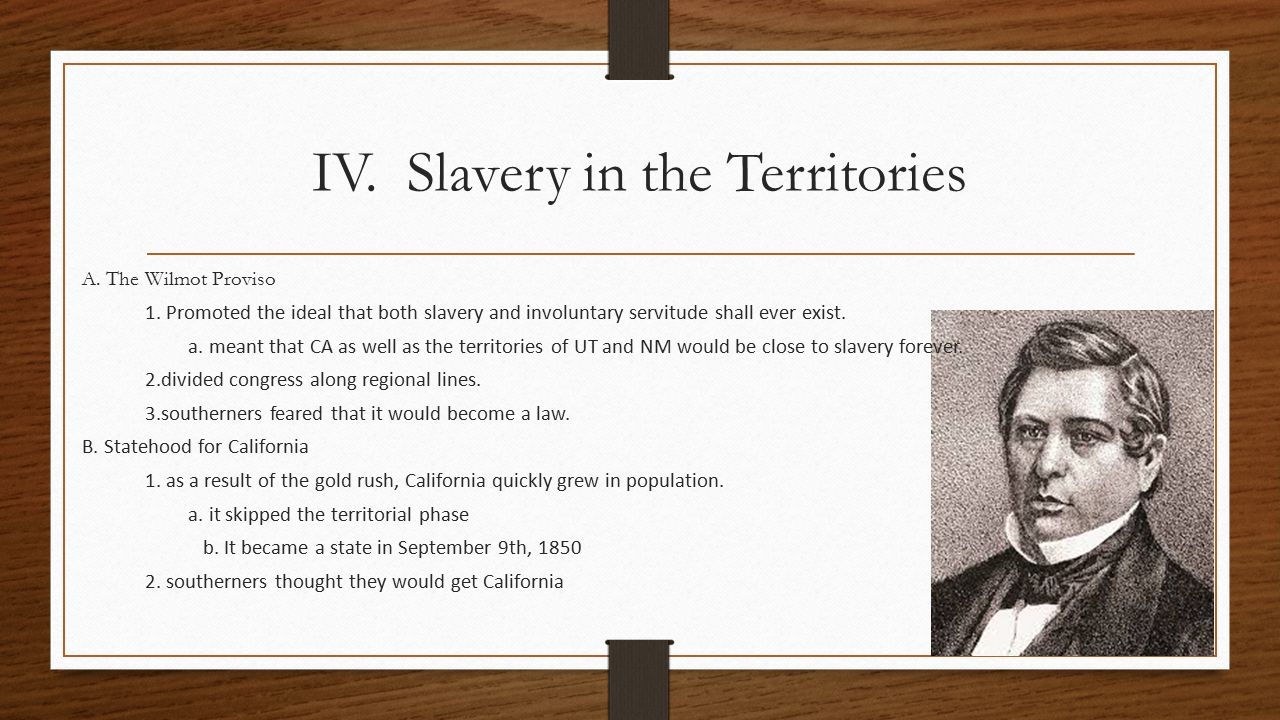 IV. Slavery in the Territories

A. The Wilmot Proviso

1. Promoted the ideal that both slavery and involuntary servitude shall ever exist.

a. meant that CA as well as the territories of UT and NM would be close to slavery forever.

2.divided congress along regional lines.

3.southerners feared that it would become a law.

B. Statehood for California

1. as a result of the gold rush, California quickly grew in population.

a. it skipped the territorial phase

b. It became a state in September 9th, 1850

2. southerners thought they would get California